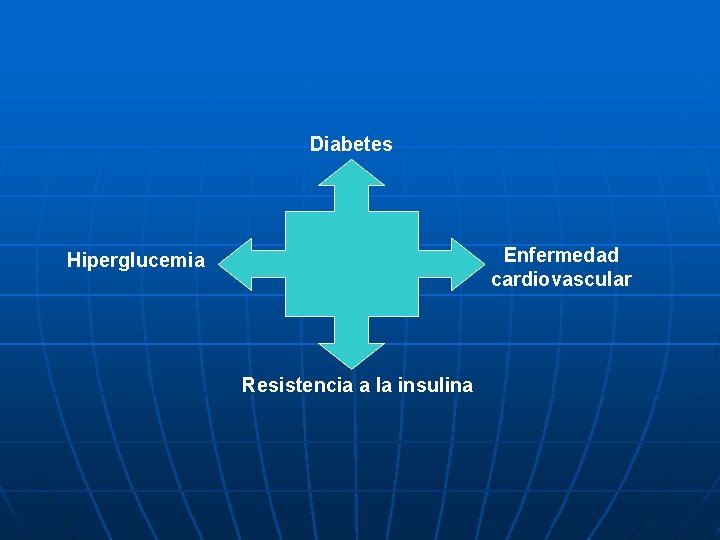 Diabetes

Hiperglucemia

Enfermedad cardiovascular

Resistencia a la insulina